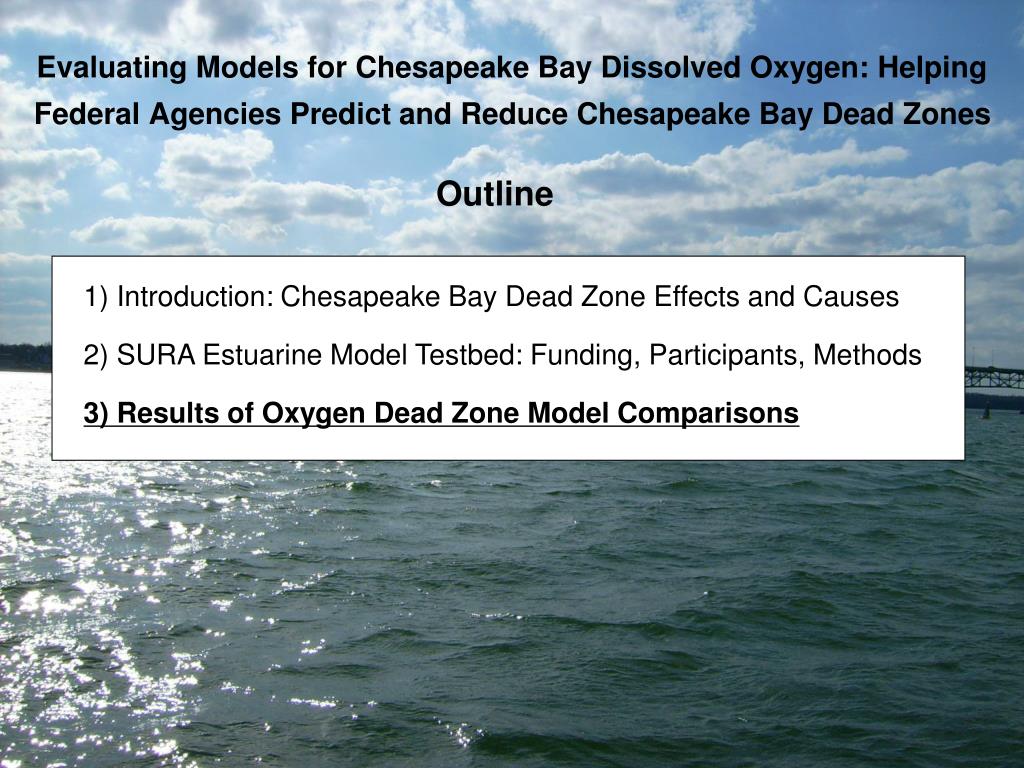 Evaluating Models for Chesapeake Bay Dissolved Oxygen: Helping Federal Agencies Predict and Reduce Chesapeake Bay Dead Zones

Outline

1) Introduction: Chesapeake Bay Dead Zone Effects and Causes

2) SURA Estuarine Model Testbed: Funding, Participants, Methods

3) Results of Oxygen Dead Zone Model Comparisons